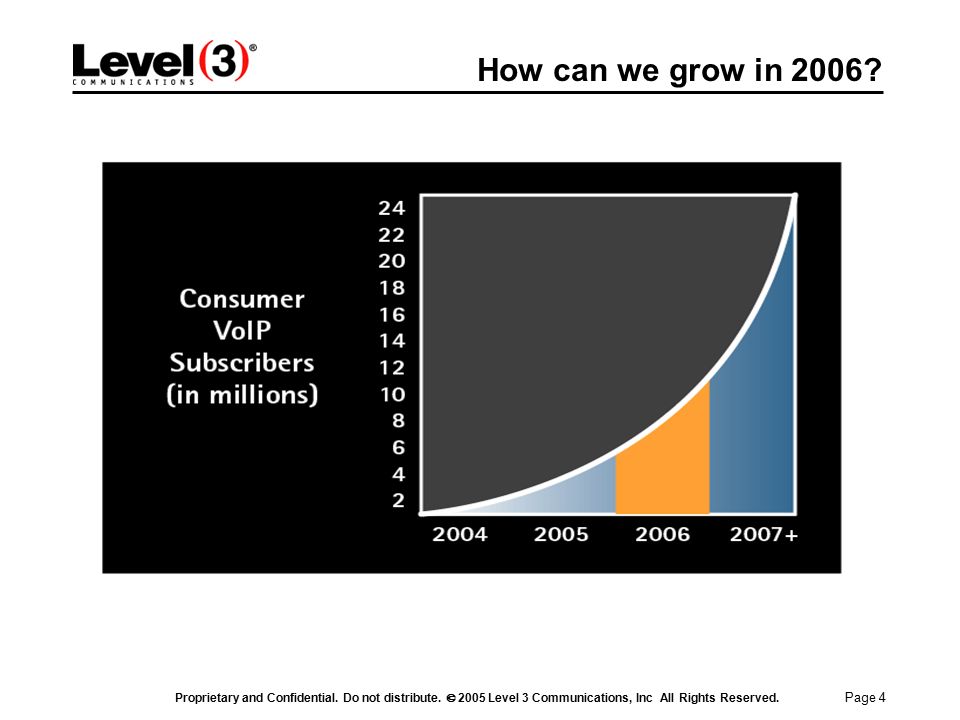 Level(3)®
COMMUNICATIONS

How can we grow in 2006?

Consumer VoIP Subscribers (in millions)

24
22
20
18
16
14
12
10
8
6
4
2

2004 2005 2006 2007+

Proprietary and Confidential. Do not distribute. © 2005 Level 3 Communications, Inc All Rights Reserved.

Page 4